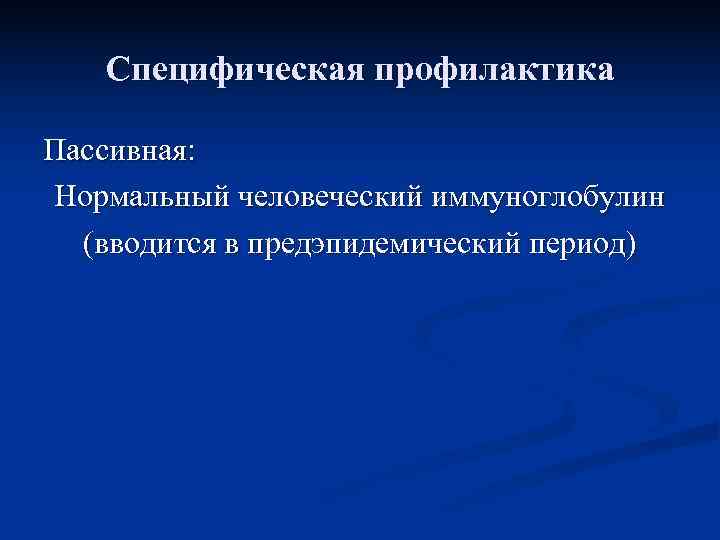 Специфическая профилактика

Пассивная:

Нормальный человеческий иммуноглобулин (вводится в предэпидемический период)